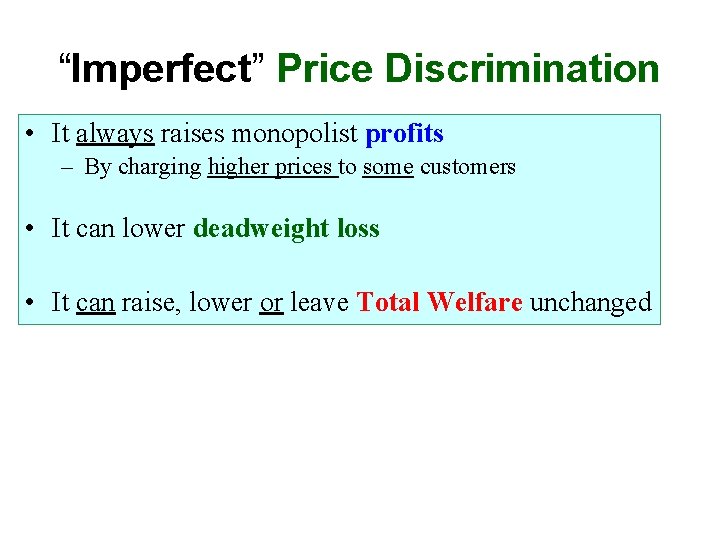 “Imperfect” Price Discrimination

• It always raises monopolist profits
– By charging higher prices to some customers

• It can lower deadweight loss

• It can raise, lower or leave Total Welfare unchanged